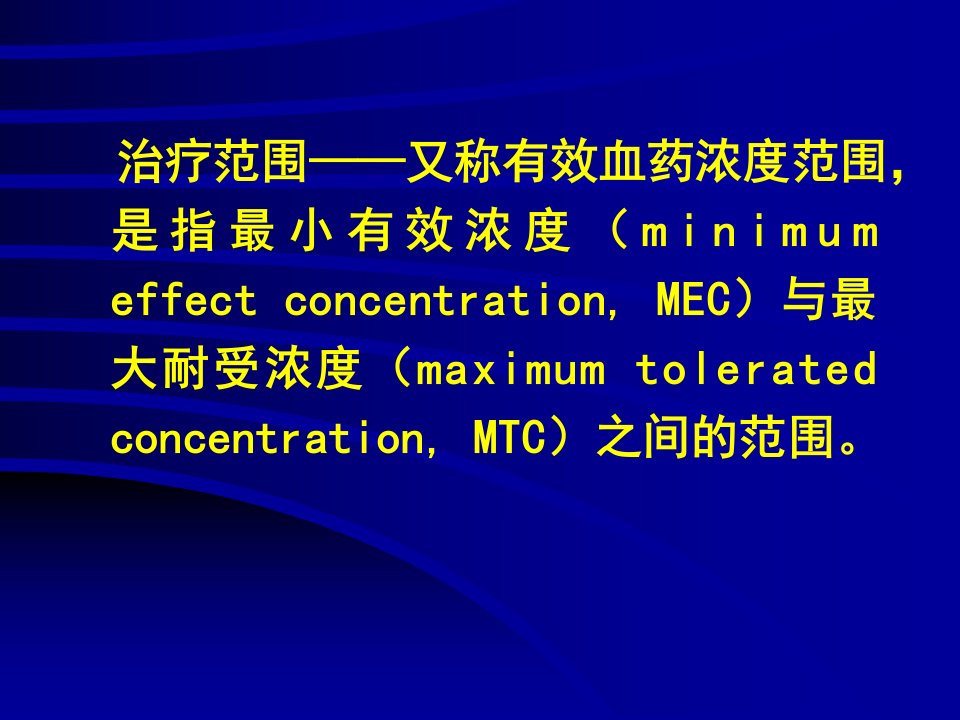 治疗范围——又称有效血药浓度范围，是指最小有效浓度（minimum effect concentration, MEC）与最大耐受浓度（maximum tolerated concentration, MTC）之间的范围。